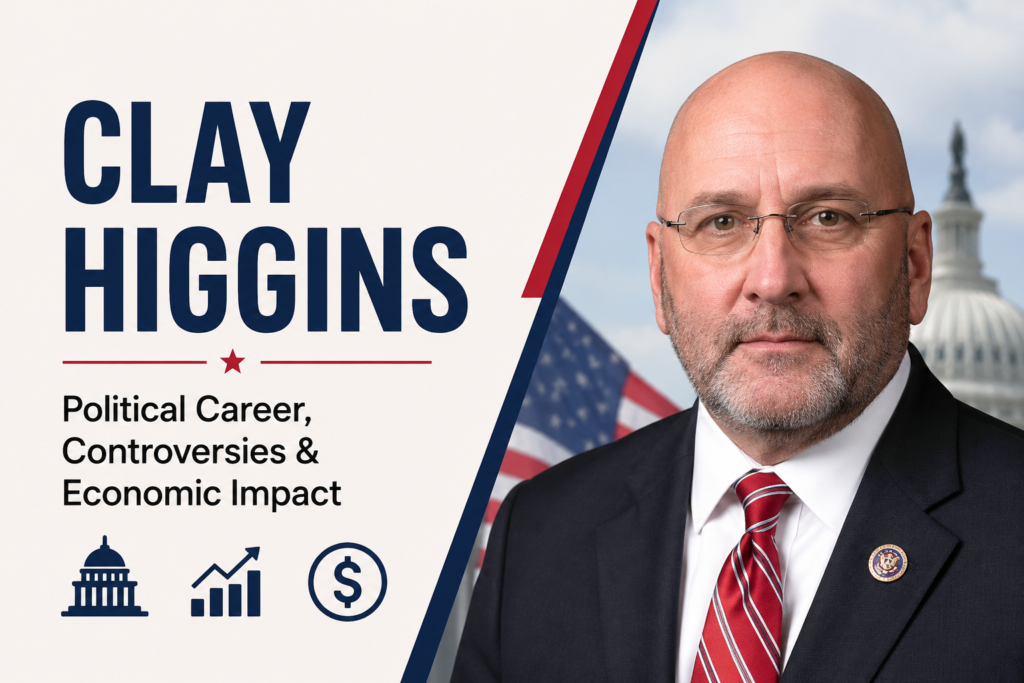 CLAY HIGGINS

Political Career, Controversies & Economic Impact

$